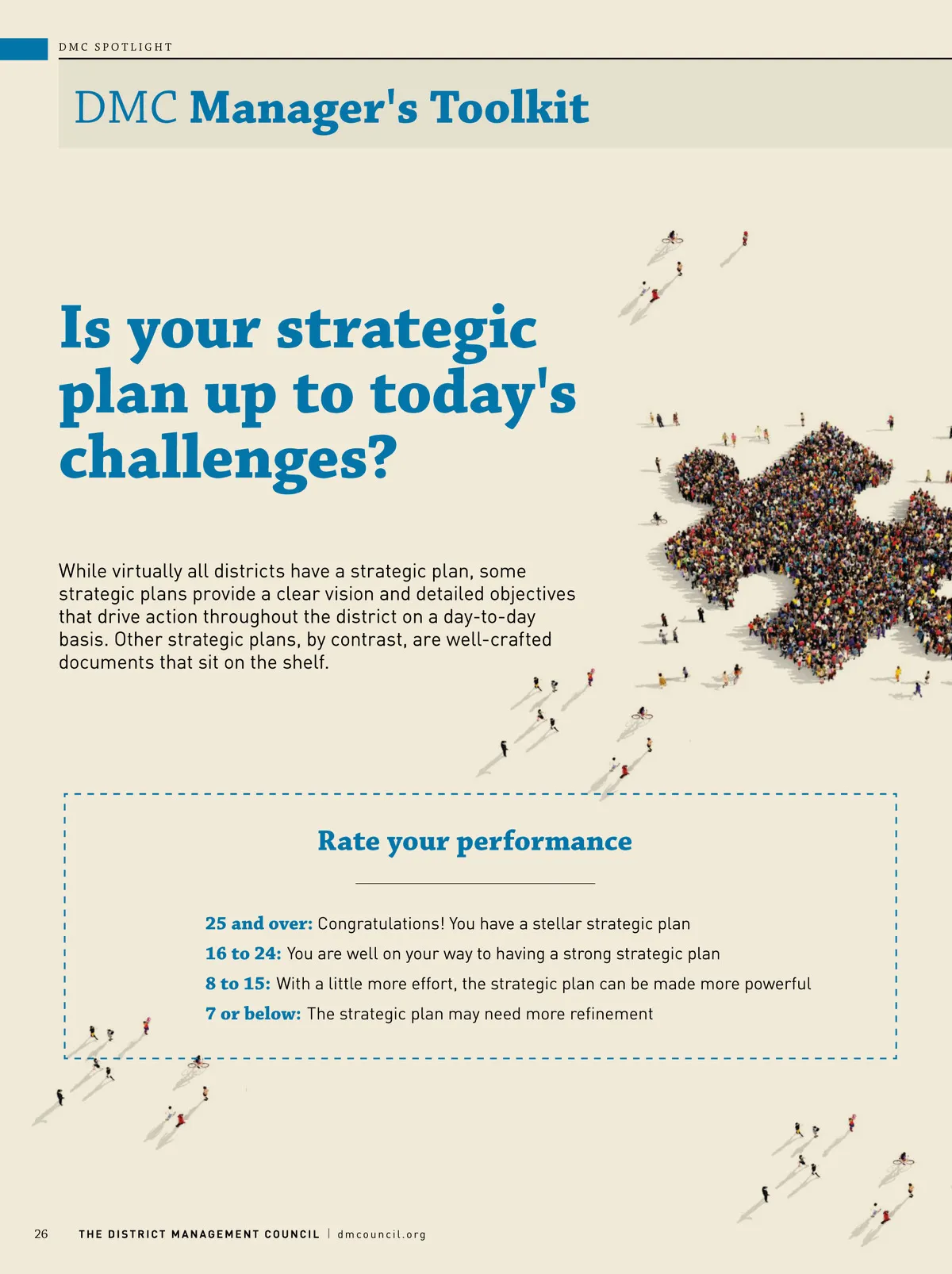 DMC SPOTLIGHT

DMC Manager's Toolkit

Is your strategic plan up to today's challenges?

While virtually all districts have a strategic plan, some strategic plans provide a clear vision and detailed objectives that drive action throughout the district on a day-to-day basis. Other strategic plans, by contrast, are well-crafted documents that sit on the shelf.

Rate your performance

25 and over: Congratulations! You have a stellar strategic plan

16 to 24: You are well on your way to having a strong strategic plan

8 to 15: With a little more effort, the strategic plan can be made more powerful

7 or below: The strategic plan may need more refinement

26 THE DISTRICT MANAGEMENT COUNCIL | dmcouncil.org